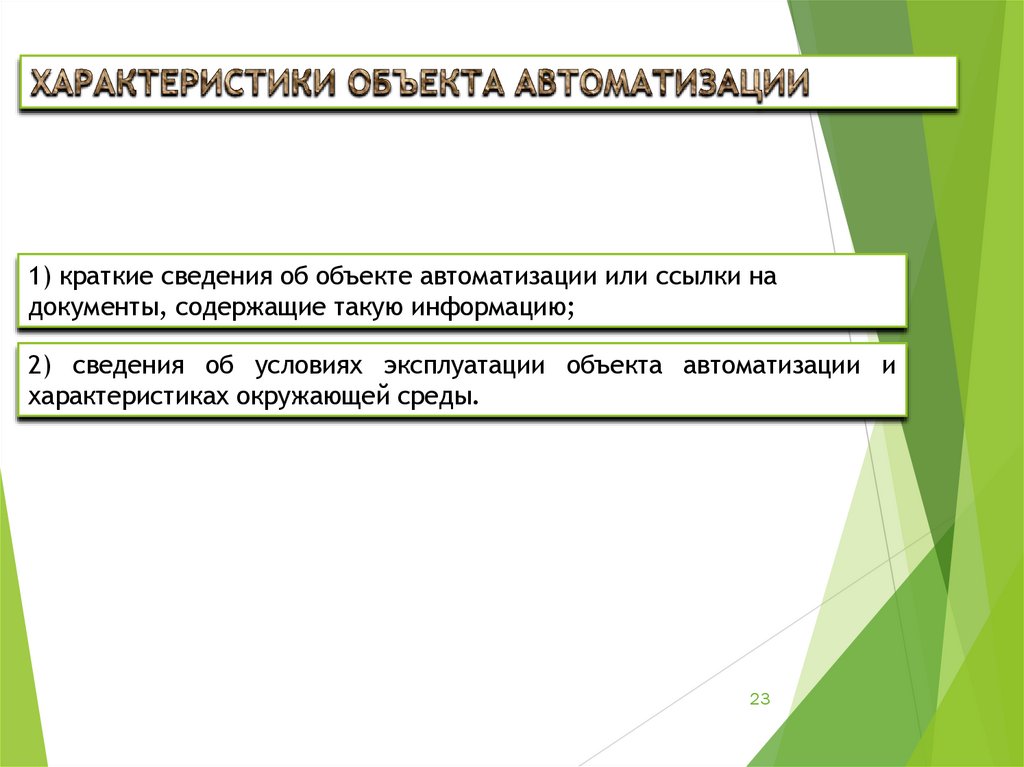 ХАРАКТЕРИСТИКИ ОБЪЕКТА АВТОМАТИЗАЦИИ

1) краткие сведения об объекте автоматизации или ссылки на документы, содержащие такую информацию;

2) сведения об условиях эксплуатации объекта автоматизации и характеристиках окружающей среды.

23